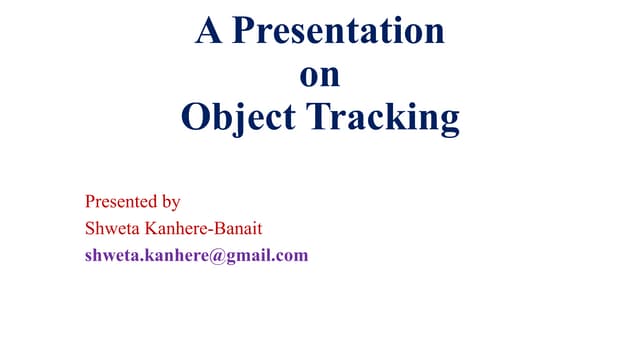 A Presentation
on
Object Tracking

Presented by
Shweta Kanhere-Banait
shweta.kanhere@gmail.com